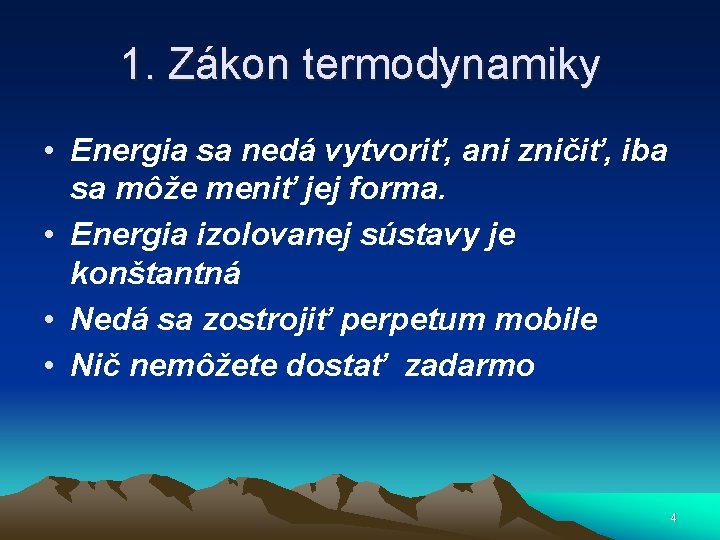 1. Zákon termodynamiky

• Energia sa nedá vytvoriť, ani zničiť, iba sa môže meniť jej forma.
• Energia izolovanej sústavy je konštantná
• Nedá sa zostrojiť perpetum mobile
• Nič nemôžete dostať zadarmo

4